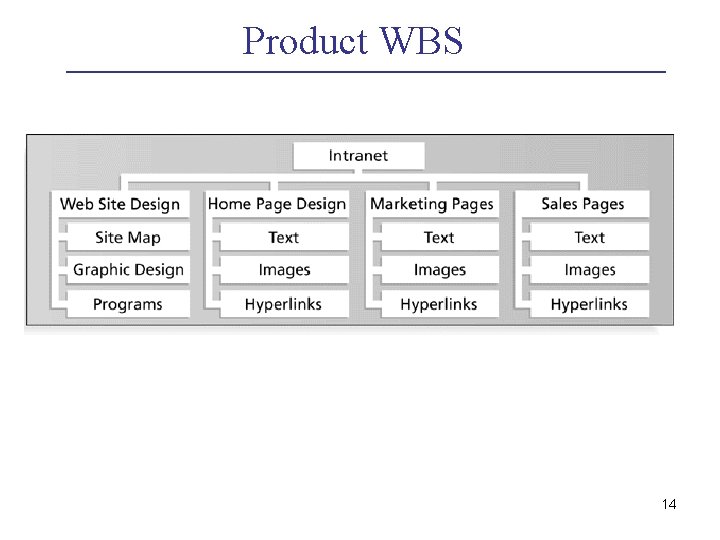 Product WBS

Intranet

Web Site Design
Site Map
Graphic Design
Programs

Home Page Design
Text
Images
Hyperlinks

Marketing Pages
Text
Images
Hyperlinks

Sales Pages
Text
Images
Hyperlinks

14